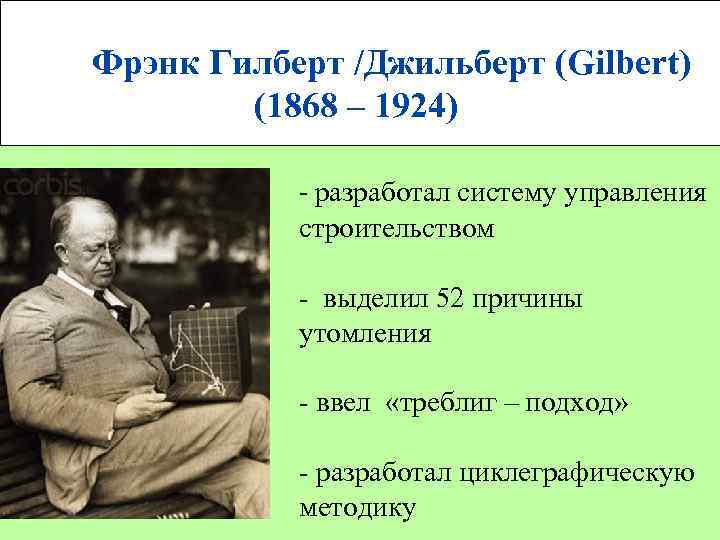 Фрэнк Гилберт /Джильберт (Gilbert)
(1868 – 1924)

corbis

- разработал систему управления строительством

- выделил 52 причины утомления

- ввел «треблиг – подход»

- разработал циклеграфическую методику